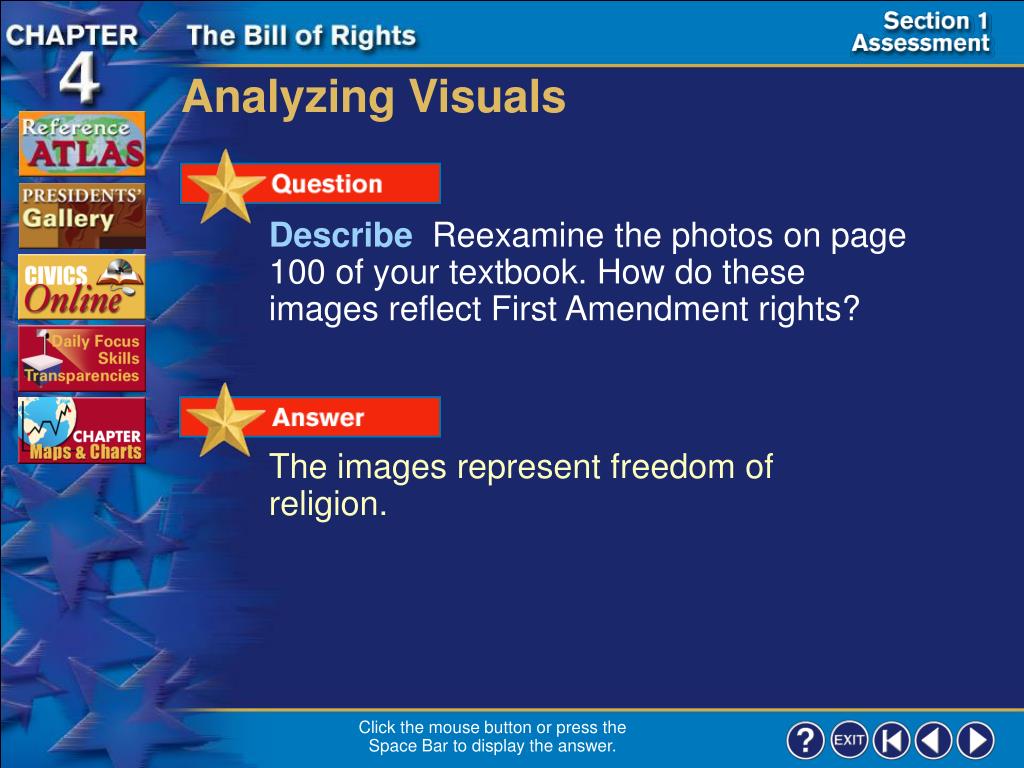 CHAPTER 4 The Bill of Rights

Section 1 Assessment

Reference ATLAS

PRESIDENTS' Gallery

CIVICS Online

Daily Focus Skills Transparencies

CHAPTER Maps & Charts

Analyzing Visuals

Question

Describe Reexamine the photos on page 100 of your textbook. How do these images reflect First Amendment rights?

Answer

The images represent freedom of religion.

Click the mouse button or press the Space Bar to display the answer.

?

EXIT